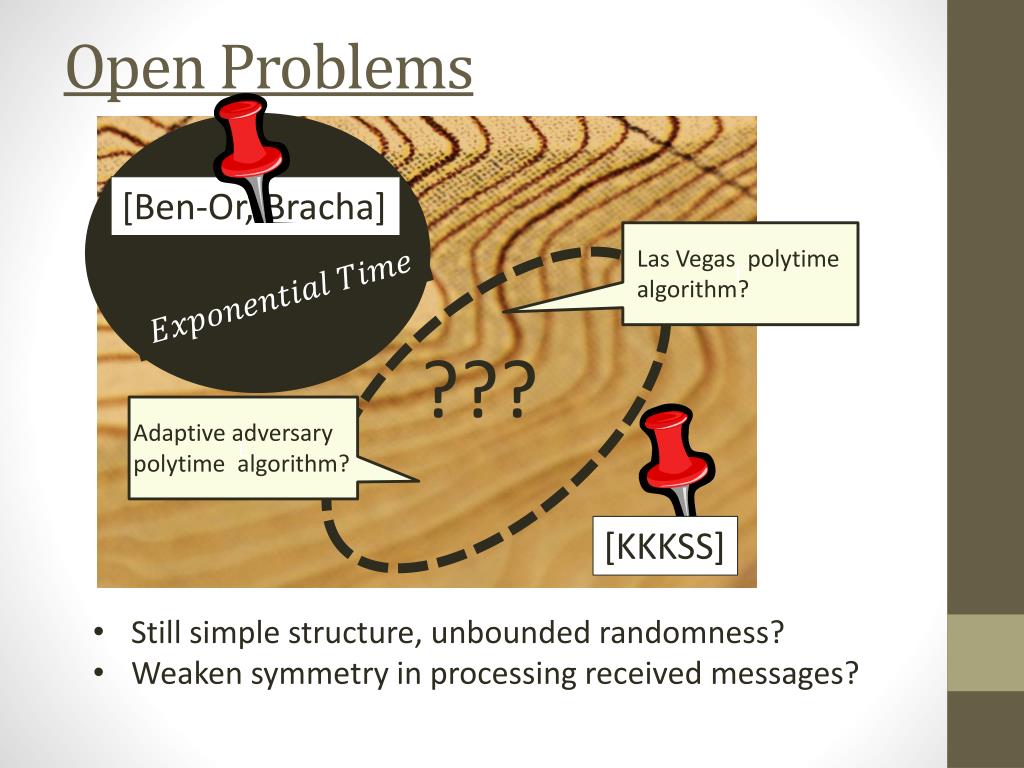 Open Problems

[Ben-Or, Bracha]

Exponential Time

Las Vegas polytime algorithm?

???

Adaptive adversary polytime algorithm?

[KKKSS]

• Still simple structure, unbounded randomness?
• Weaken symmetry in processing received messages?